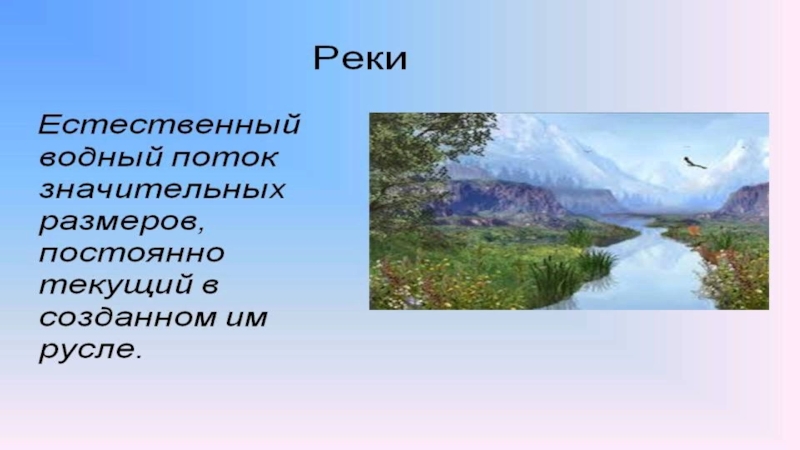 Реки

Естественный водный поток значительных размеров, постоянно текущий в созданном им русле.